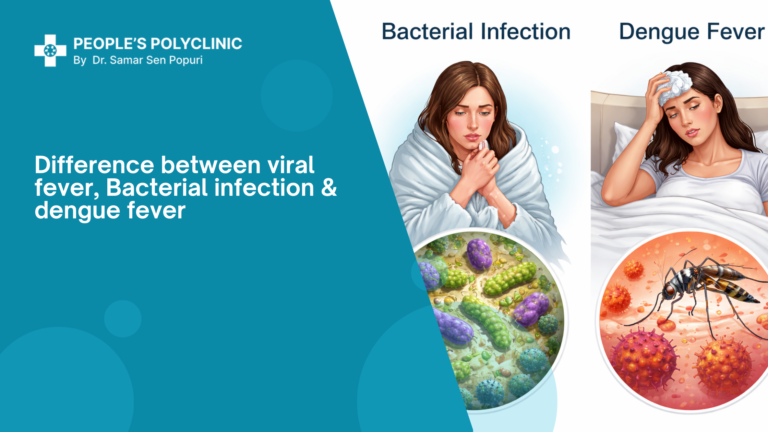 PEOPLE'S POLYCLINIC
By Dr. Samar Sen Popuri

Difference between viral fever, Bacterial infection & dengue fever

Bacterial Infection

Dengue Fever